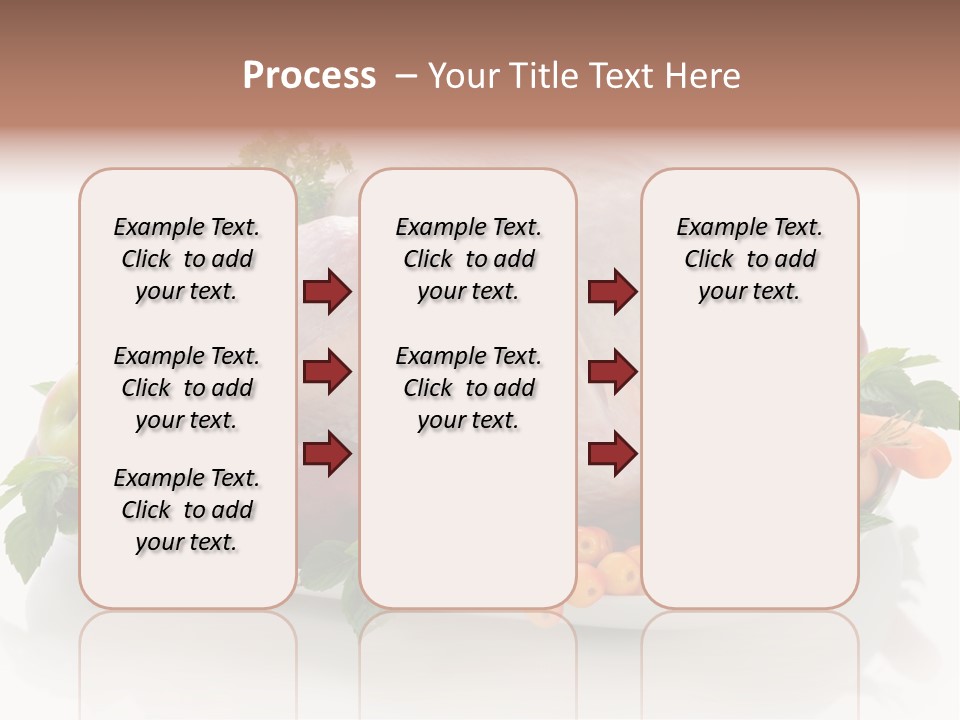 Process – Your Title Text Here

Example Text. Click to add your text.

Example Text. Click to add your text.

Example Text. Click to add your text.

Example Text. Click to add your text.

Example Text. Click to add your text.

Example Text. Click to add your text.